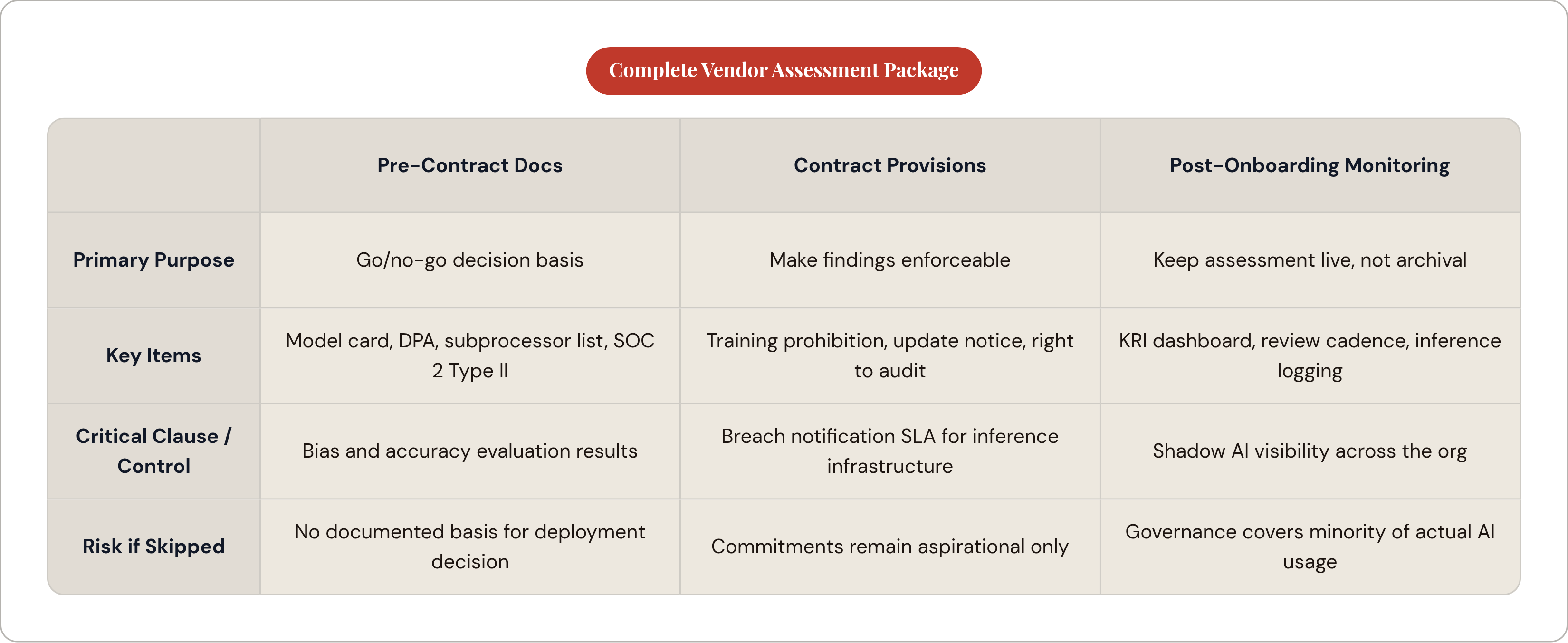 Complete Vendor Assessment Package

| | Pre-Contract Docs | Contract Provisions | Post-Onboarding Monitoring |
|---|---|---|---|
| Primary Purpose | Go/no-go decision basis | Make findings enforceable | Keep assessment live, not archival |
| Key Items | Model card, DPA, subprocessor list, SOC 2 Type II | Training prohibition, update notice, right to audit | KRI dashboard, review cadence, inference logging |
| Critical Clause / Control | Bias and accuracy evaluation results | Breach notification SLA for inference infrastructure | Shadow AI visibility across the org |
| Risk if Skipped | No documented basis for deployment decision | Commitments remain aspirational only | Governance covers minority of actual AI usage |